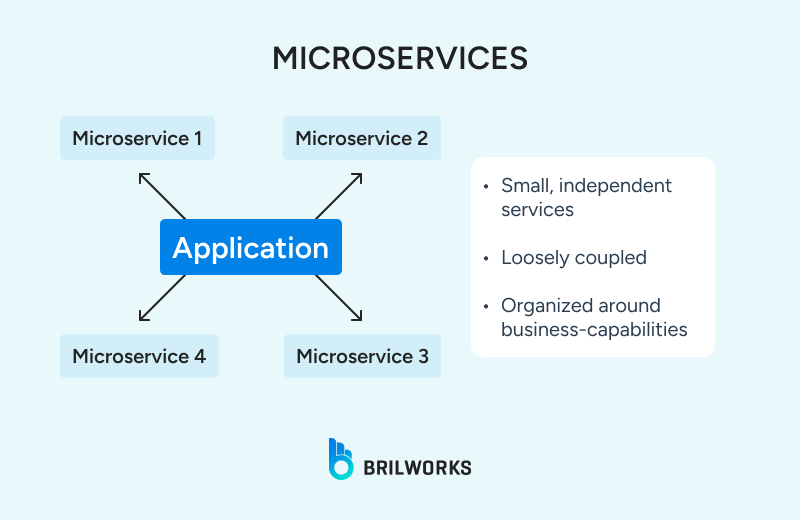 MICROSERVICES

Microservice 1

Microservice 2

Application

Microservice 4

Microservice 3

• Small, independent services

• Loosely coupled

• Organized around business-capabilities

BRILWORKS